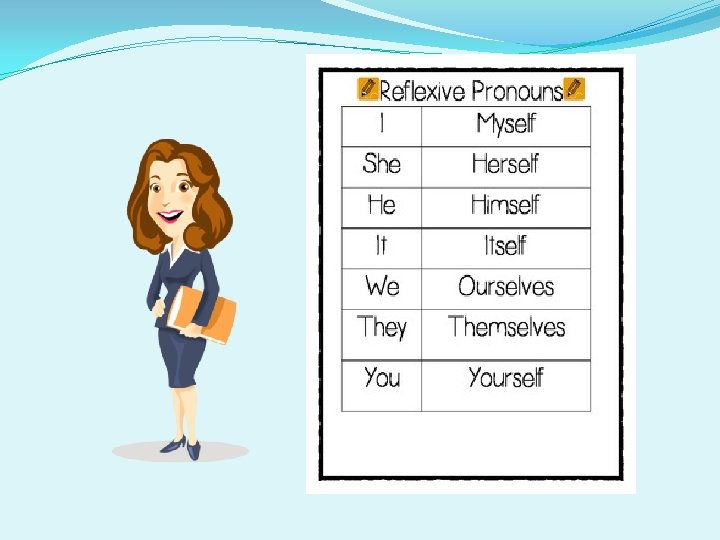 Reflexive Pronouns

| I | Myself |
|---|---|
| She | Herself |
| He | Himself |
| It | Itself |
| We | Ourselves |
| They | Themselves |
| You | Yourself |